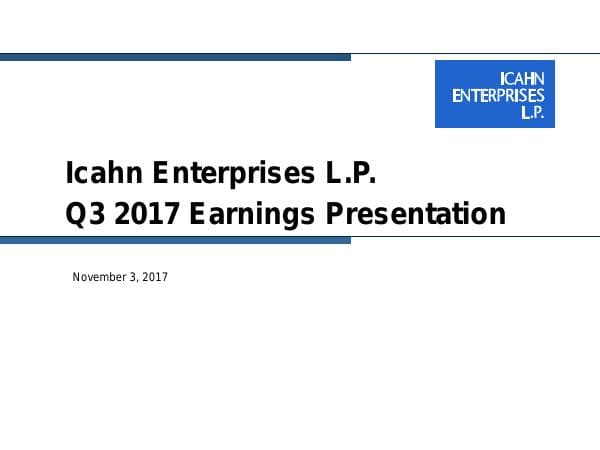 ICAHN
ENTERPRISES
L.P.

Icahn Enterprises L.P.
Q3 2017 Earnings Presentation

November 3, 2017